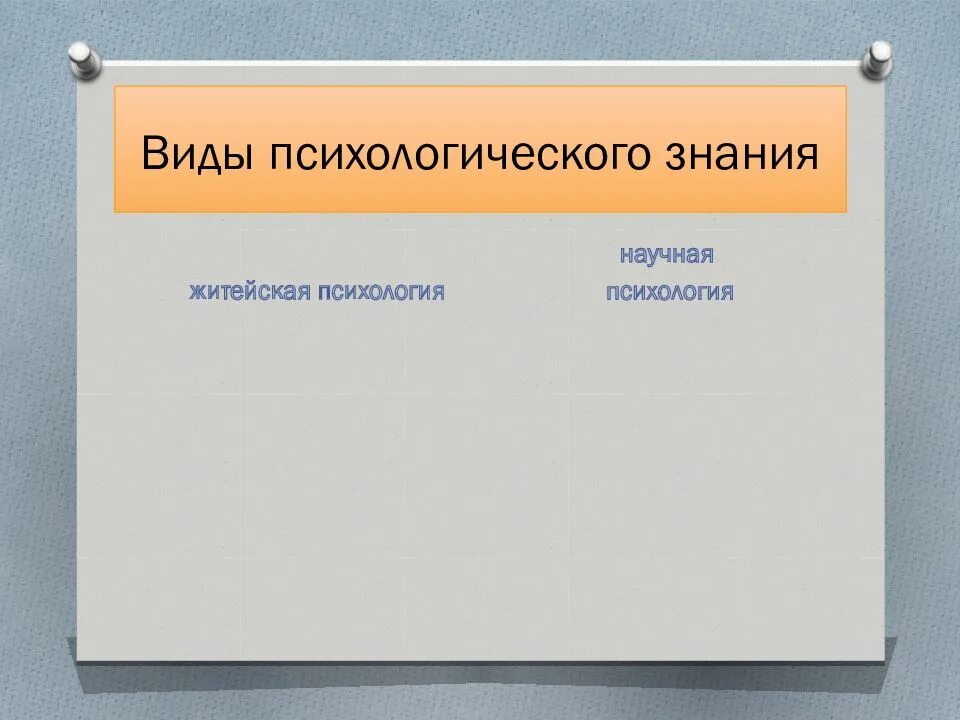 Виды психологического знания

житейская психология

научная психология